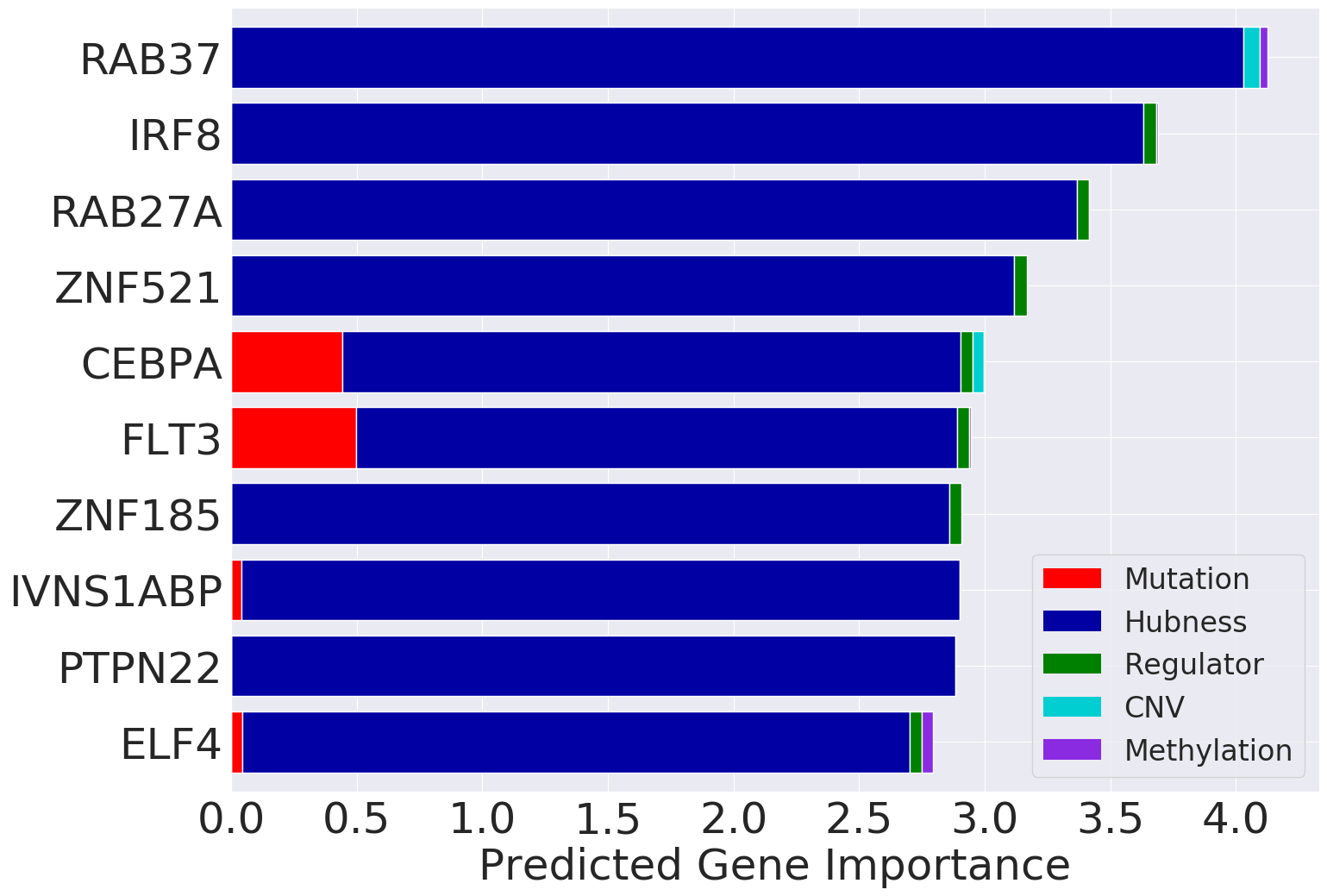 RAB37
IRF8
RAB27A
ZNF521
CEBPA
FLT3
ZNF185
IVNS1ABP
PTPN22
ELF4

Mutation
Hubness
Regulator
CNV
Methylation

0.0 0.5 1.0 1.5 2.0 2.5 3.0 3.5 4.0
Predicted Gene Importance